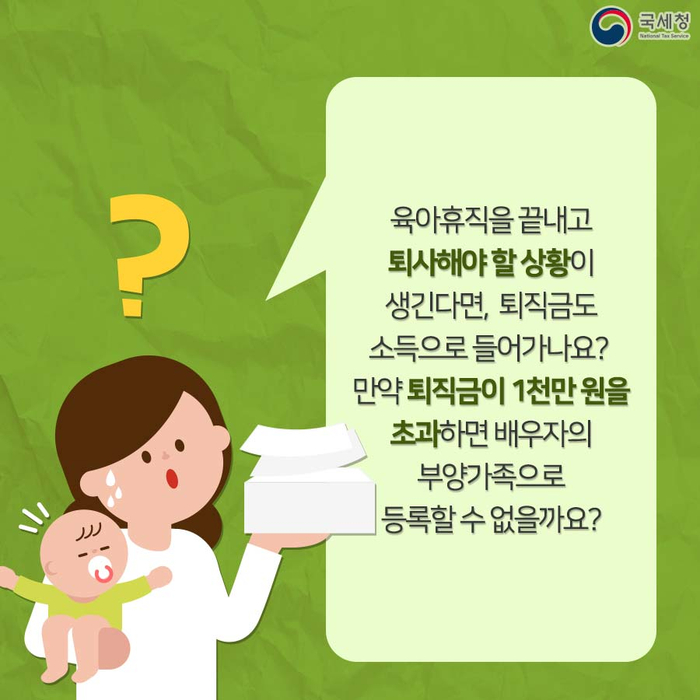 국세청
National Tax Service

?

육아휴직을 끝내고 퇴사해야 할 상황이 생긴다면, 퇴직금도 소득으로 들어가나요? 만약 퇴직금이 1천만 원을 초과하면 배우자의 부양가족으로 등록할 수 없을까요?